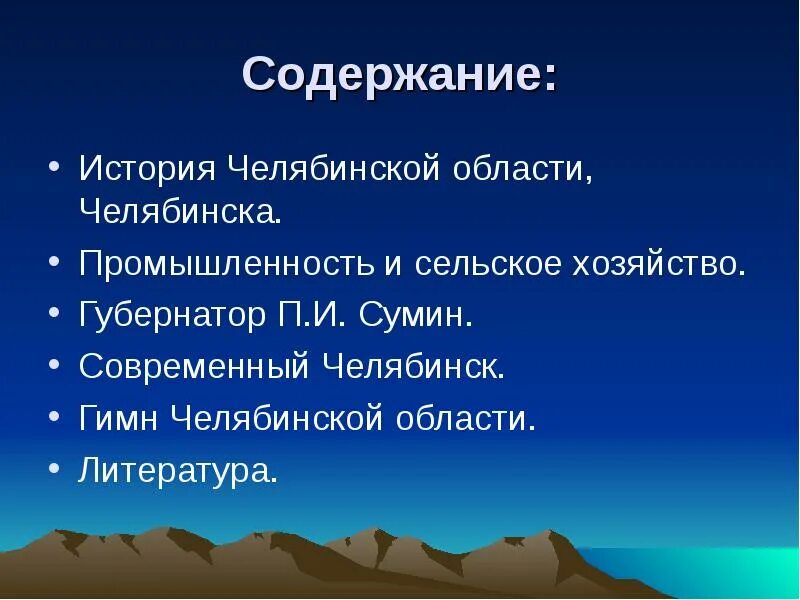 Содержание:

• История Челябинской области, Челябинска.
• Промышленность и сельское хозяйство.
• Губернатор П.И. Сумин.
• Современный Челябинск.
• Гимн Челябинской области.
• Литература.